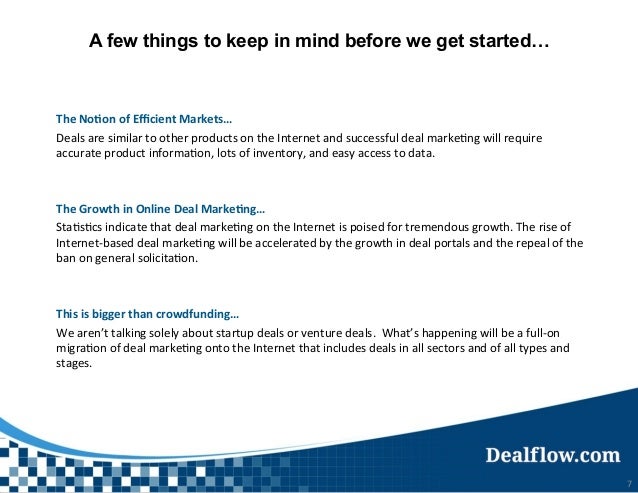 A few things to keep in mind before we get started…

The Notion of Efficient Markets…
Deals are similar to other products on the Internet and successful deal marketing will require accurate product information, lots of inventory, and easy access to data.

The Growth in Online Deal Marketing…
Statistics indicate that deal marketing on the Internet is poised for tremendous growth. The rise of Internet-based deal marketing will be accelerated by the growth in deal portals and the repeal of the ban on general solicitation.

This is bigger than crowdfunding…
We aren't talking solely about startup deals or venture deals. What's happening will be a full-on migration of deal marketing onto the Internet that includes deals in all sectors and of all types and stages.

Dealflow.com

7